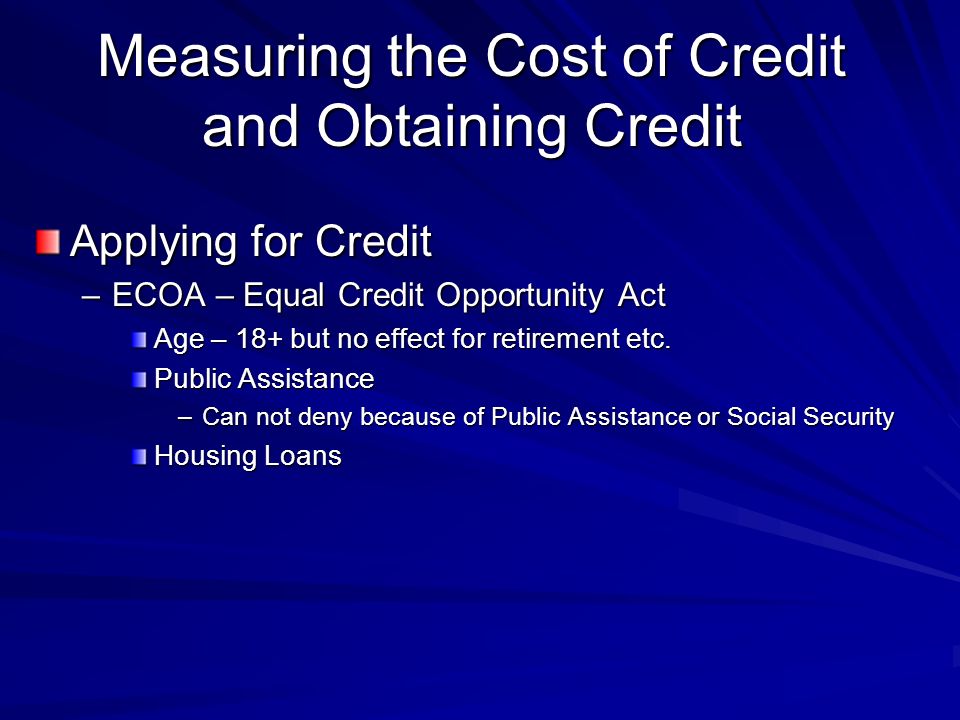 Measuring the Cost of Credit and Obtaining Credit

Applying for Credit

– ECOA – Equal Credit Opportunity Act

Age – 18+ but no effect for retirement etc.

Public Assistance

– Can not deny because of Public Assistance or Social Security

Housing Loans